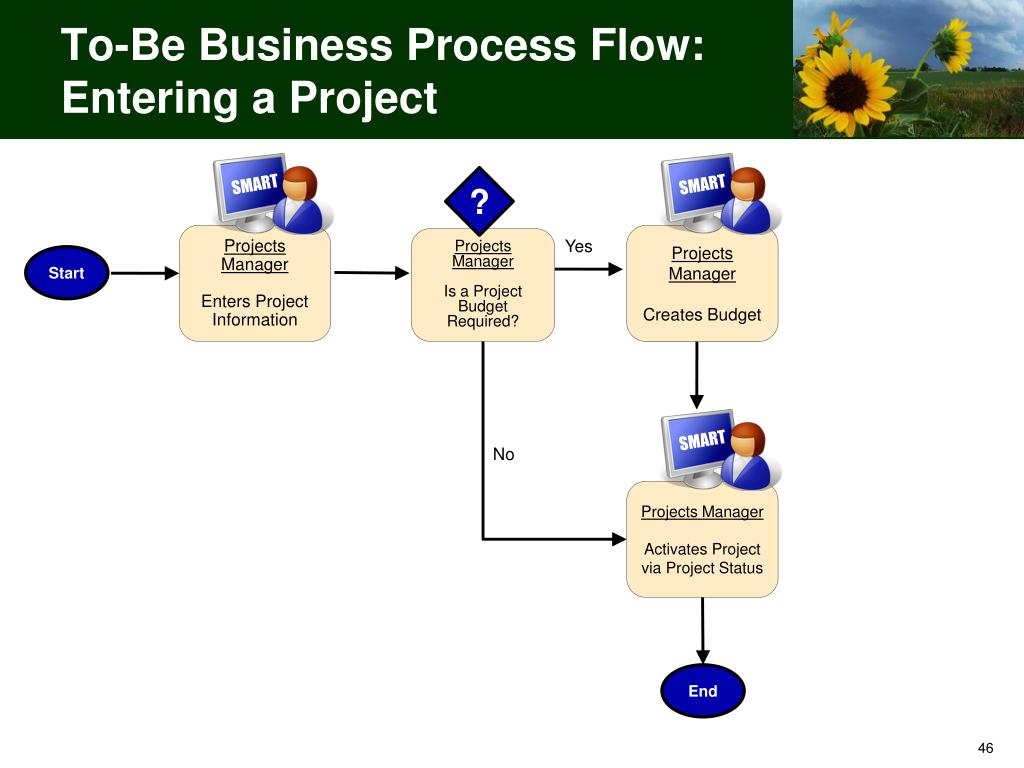 To-Be Business Process Flow: Entering a Project

Start

SMART

Projects Manager

Enters Project Information

?

Projects Manager

Is a Project Budget Required?

Yes

SMART

Projects Manager

Creates Budget

No

SMART

Projects Manager

Activates Project via Project Status

End

46